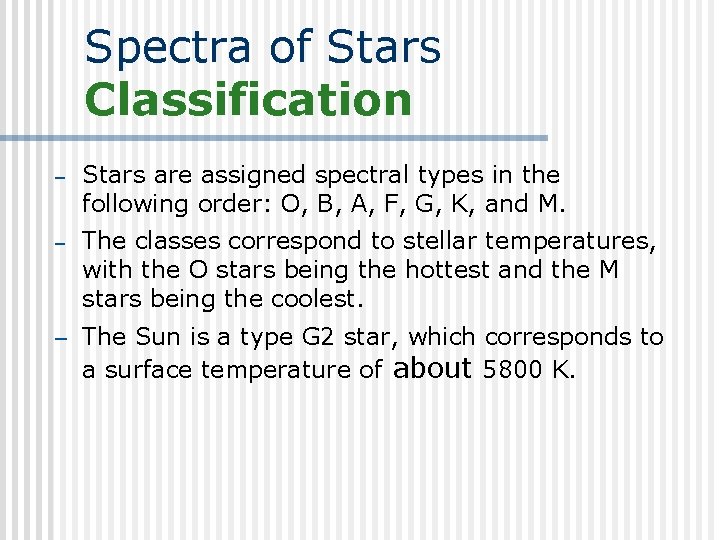 Spectra of Stars
Classification

– Stars are assigned spectral types in the following order: O, B, A, F, G, K, and M.

– The classes correspond to stellar temperatures, with the O stars being the hottest and the M stars being the coolest.

– The Sun is a type G2 star, which corresponds to a surface temperature of about 5800 K.